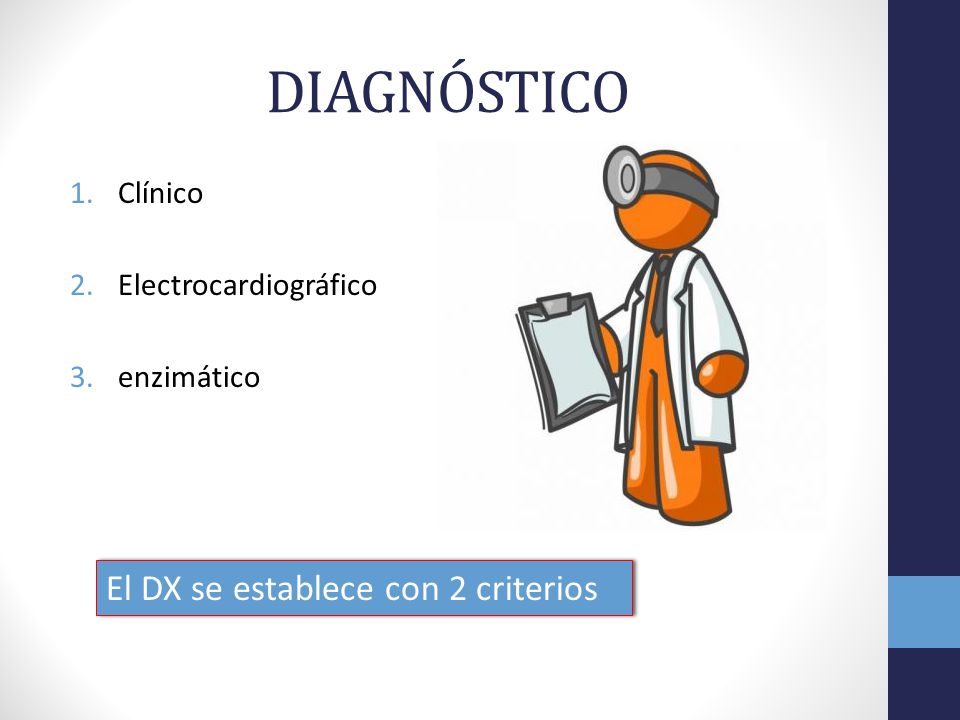 DIAGNÓSTICO

1. Clínico

2. Electrocardiográfico

3. enzimático

El DX se establece con 2 criterios